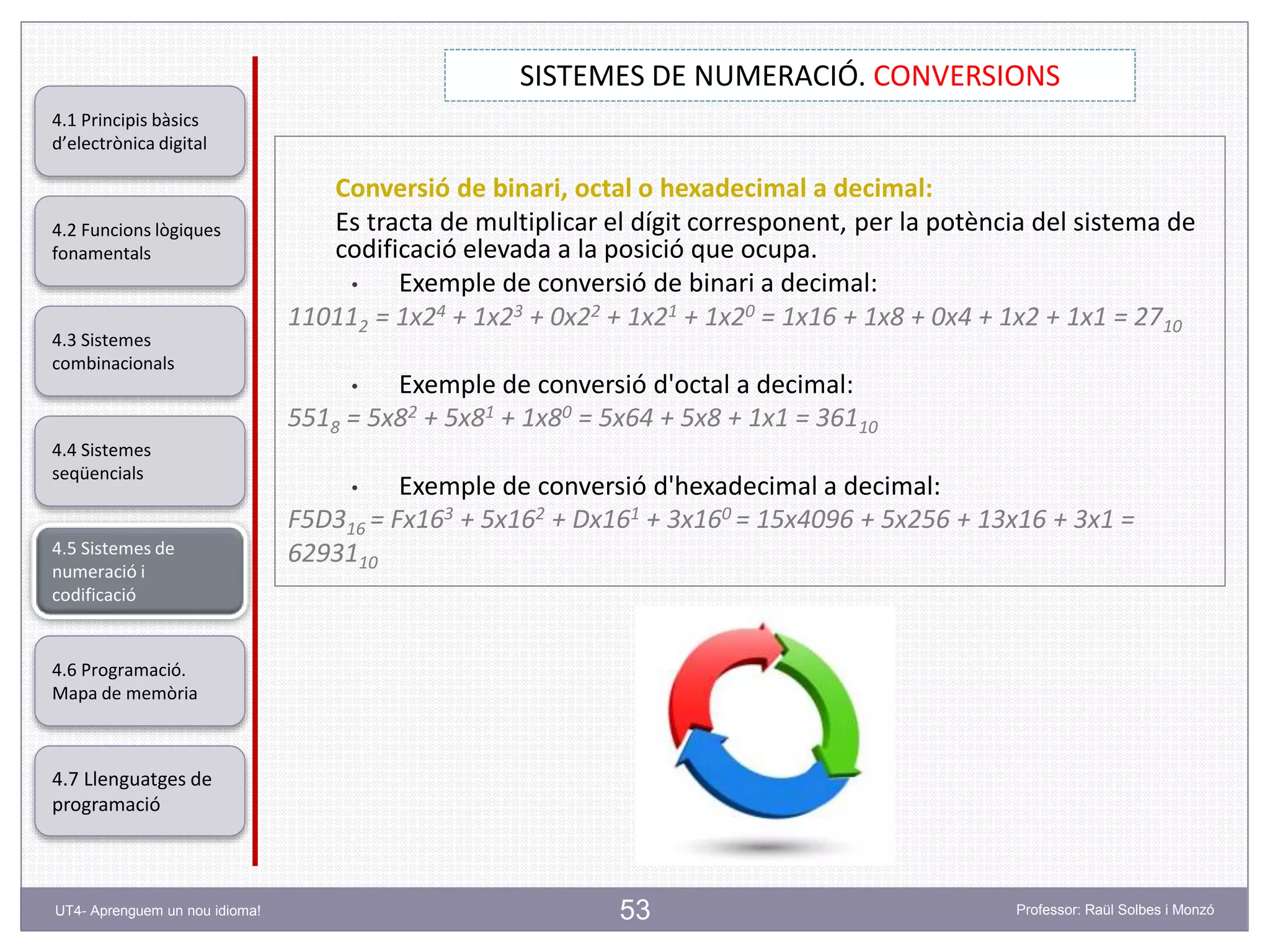 4.1 Principis bàsics d'electrònica digital

4.2 Funcions lògiques fonamentals

4.3 Sistemes combinacionals

4.4 Sistemes seqüencials

4.5 Sistemes de numeració i codificació

4.6 Programació. Mapa de memòria

4.7 Llenguatges de programació

SISTEMES DE NUMERACIÓ. CONVERSIONS

Conversió de binari, octal o hexadecimal a decimal:
Es tracta de multiplicar el dígit corresponent, per la potència del sistema de codificació elevada a la posició que ocupa.

• Exemple de conversió de binari a decimal:
$11011_2 = 1x2^4 + 1x2^3 + 0x2^2 + 1x2^1 + 1x2^0 = 1x16 + 1x8 + 0x4 + 1x2 + 1x1 = 27_{10}$

• Exemple de conversió d'octal a decimal:
$551_8 = 5x8^2 + 5x8^1 + 1x8^0 = 5x64 + 5x8 + 1x1 = 361_{10}$

• Exemple de conversió d'hexadecimal a decimal:
$F5D3_{16} = Fx16^3 + 5x16^2 + Dx16^1 + 3x16^0 = 15x4096 + 5x256 + 13x16 + 3x1 = 62931_{10}$

UT4- Aprenguem un nou idioma!
53
Professor: Raül Solbes i Monzó